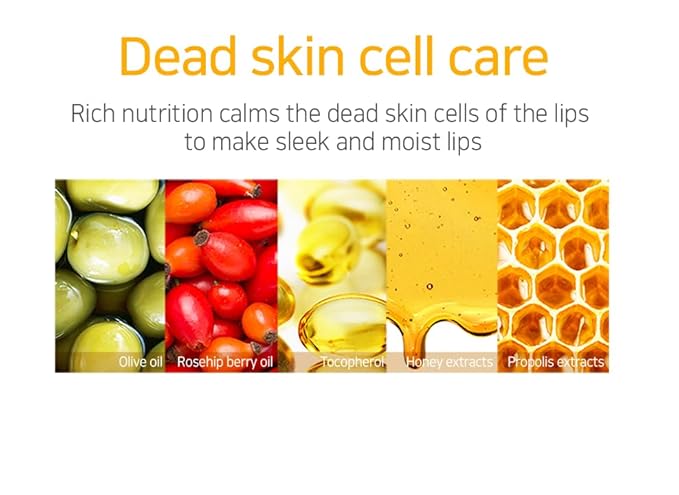 Dead skin cell care

Rich nutrition calms the dead skin cells of the lips to make sleek and moist lips

Olive oil
Rosehip berry oil
Tocopherol
Honey extracts
Propolis extracts